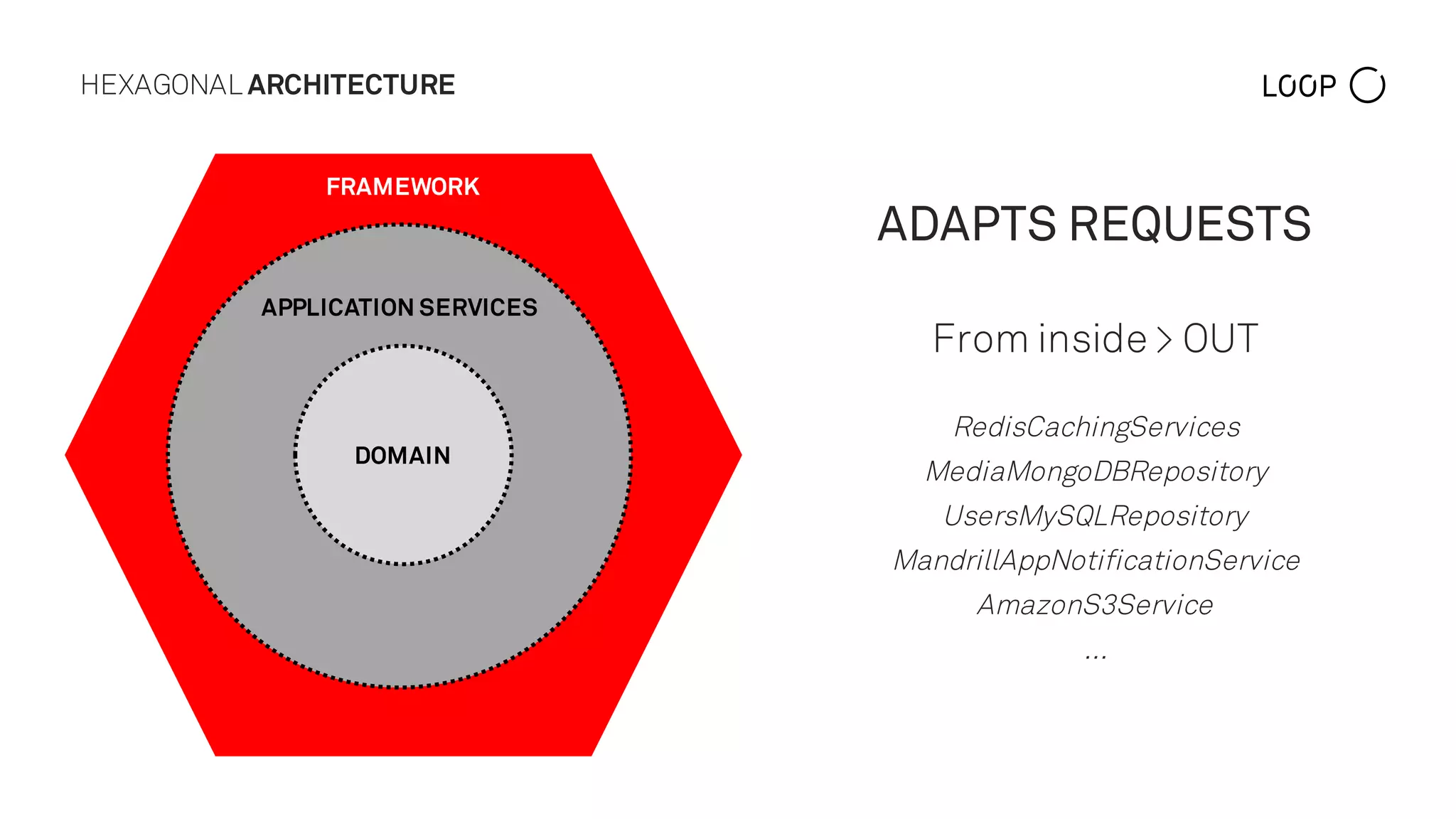 HEXAGONAL ARCHITECTURE

LOOP

FRAMEWORK

APPLICATION SERVICES

DOMAIN

ADAPTS REQUESTS

From inside > OUT

RedisCachingServices
MediaMongoDBRepository
UsersMySQLRepository
MandrillAppNotificationService
AmazonS3Service
...